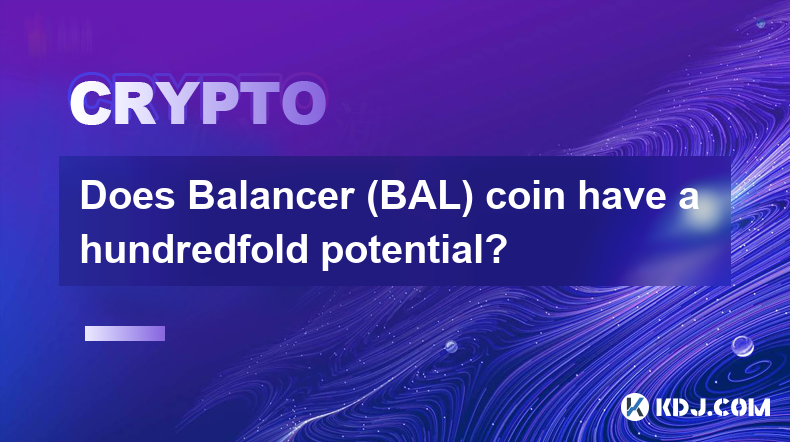 CRYPTO

Does Balancer (BAL) coin have a hundredfold potential?

KDJ.COM